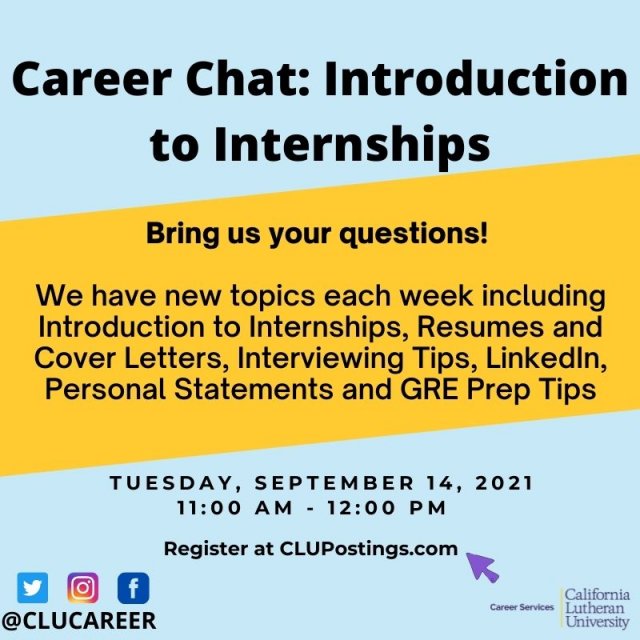 Career Chat: Introduction to Internships

Bring us your questions!

We have new topics each week including Introduction to Internships, Resumes and Cover Letters, Interviewing Tips, LinkedIn, Personal Statements and GRE Prep Tips

TUESDAY, SEPTEMBER 14, 2021
11:00 AM - 12:00 PM

Register at CLUPostings.com

@CLUCAREER

Career Services California Lutheran University